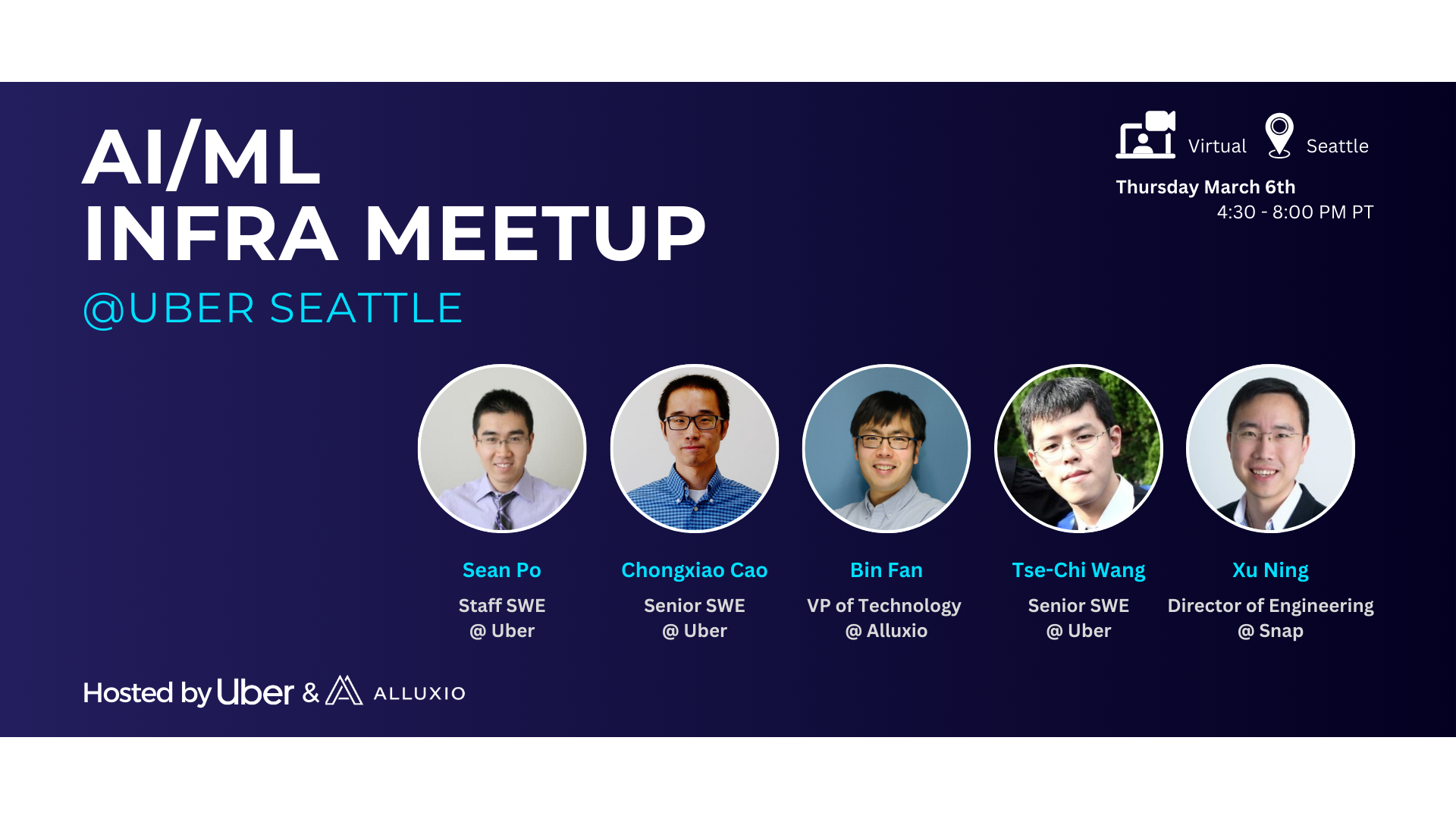 AI/ML
INFRA MEETUP
@UBER SEATTLE

Virtual Seattle
Thursday March 6th
4:30 - 8:00 PM PT

Sean Po
Staff SWE
@ Uber

Chongxiao Cao
Senior SWE
@ Uber

Bin Fan
VP of Technology
@ Alluxio

Tse-Chi Wang
Senior SWE
@ Uber

Xu Ning
Director of Engineering
@ Snap

Hosted by Uber & ALLUXIO